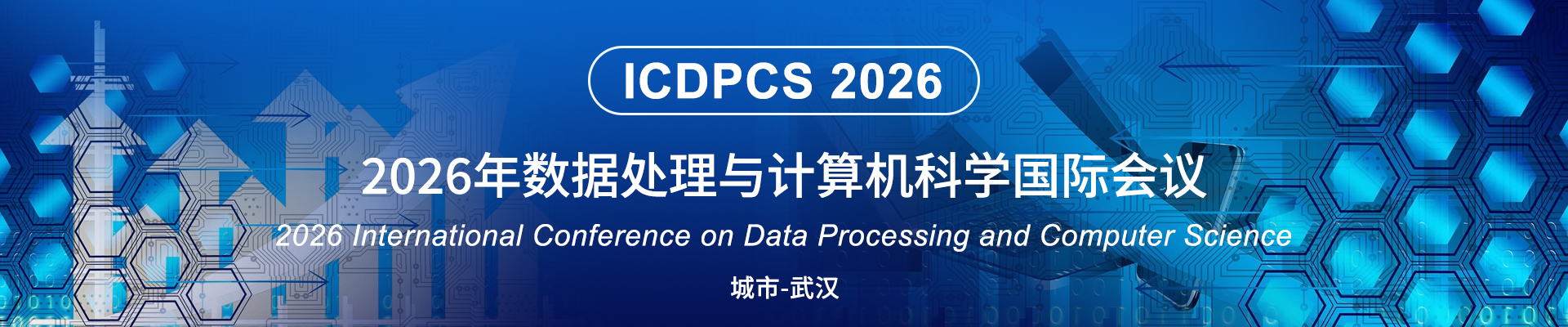 ICDPCS 2026

2026年数据处理与计算机科学国际会议

2026 International Conference on Data Processing and Computer Science

城市-武汉